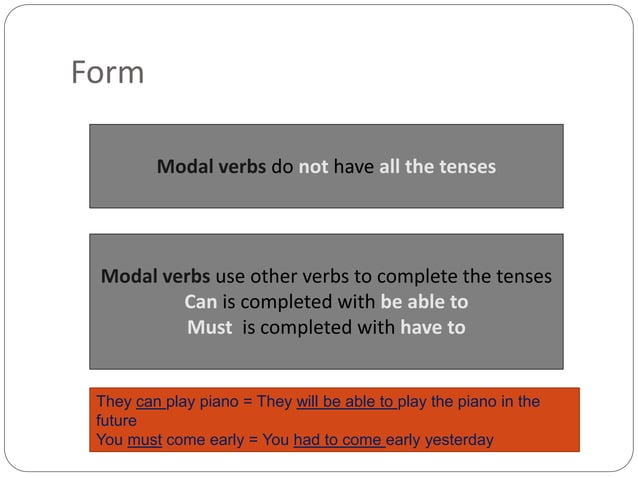 Form

Modal verbs do not have all the tenses

Modal verbs use other verbs to complete the tenses
Can is completed with be able to
Must is completed with have to

They can play piano = They will be able to play the piano in the future
You must come early = You had to come early yesterday